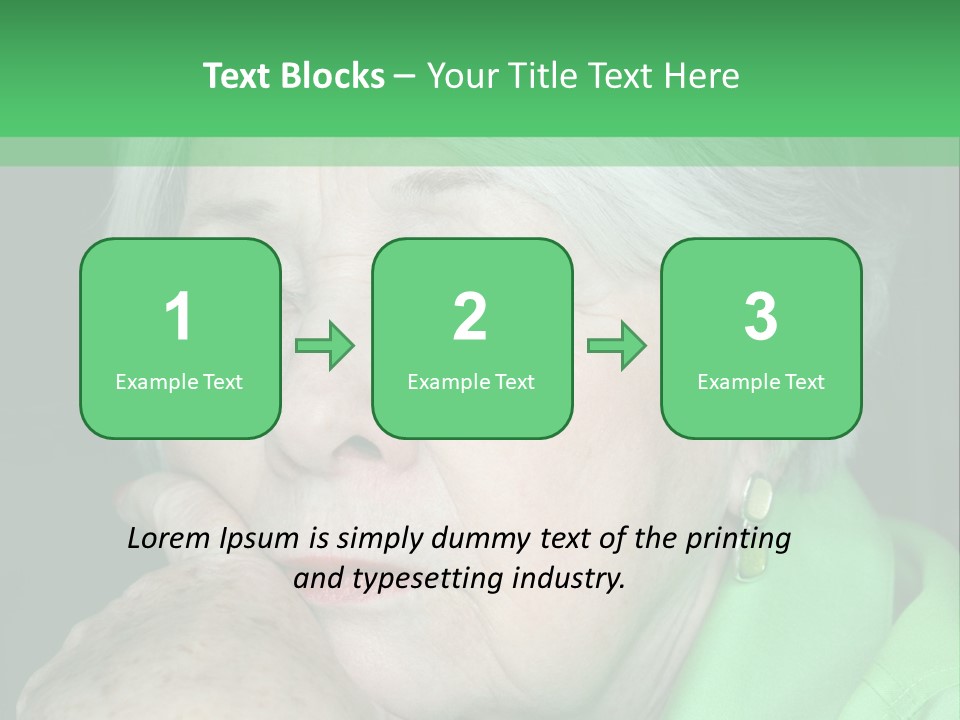 Text Blocks – Your Title Text Here

1
Example Text

2
Example Text

3
Example Text

Lorem Ipsum is simply dummy text of the printing and typesetting industry.